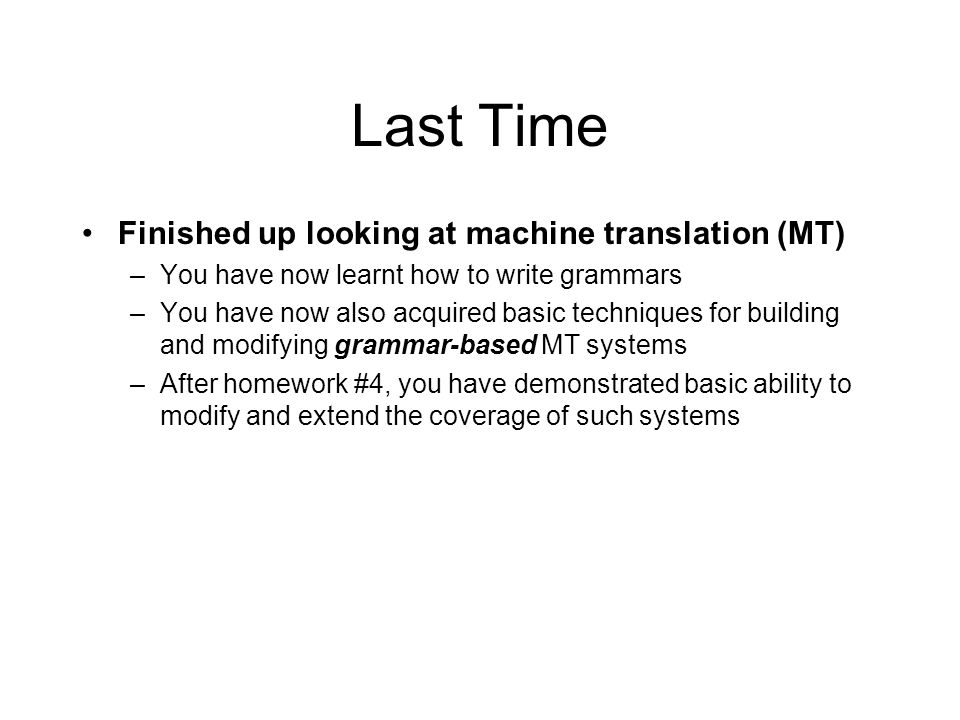 Last Time

• Finished up looking at machine translation (MT)
– You have now learnt how to write grammars
– You have now also acquired basic techniques for building and modifying grammar-based MT systems
– After homework #4, you have demonstrated basic ability to modify and extend the coverage of such systems